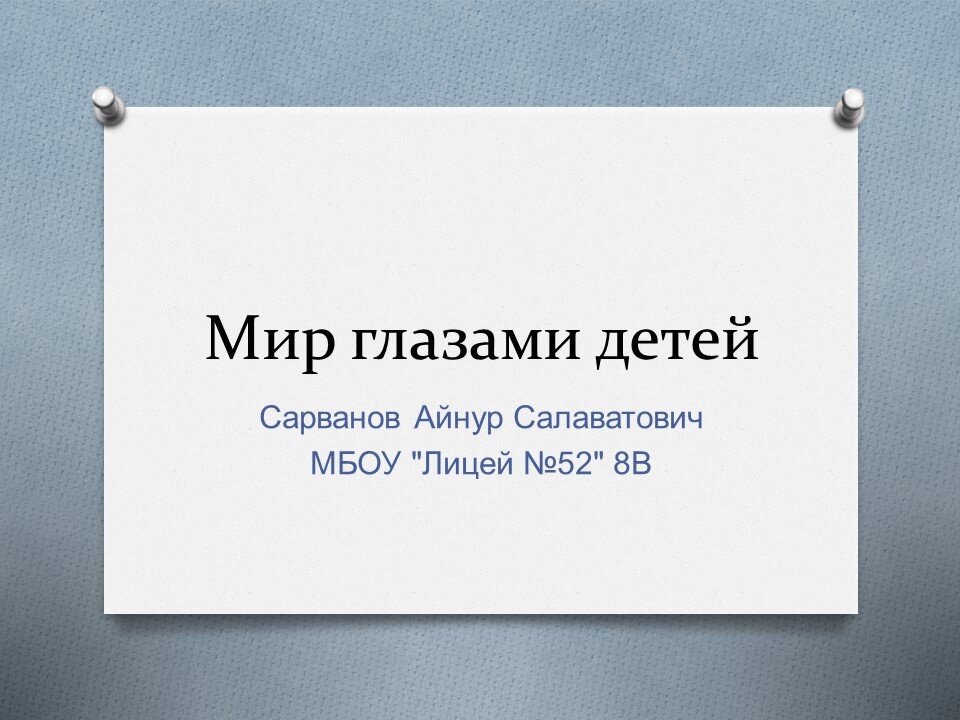 Мир глазами детей

Сарванов Айнур Салаватович
МБОУ "Лицей №52" 8В